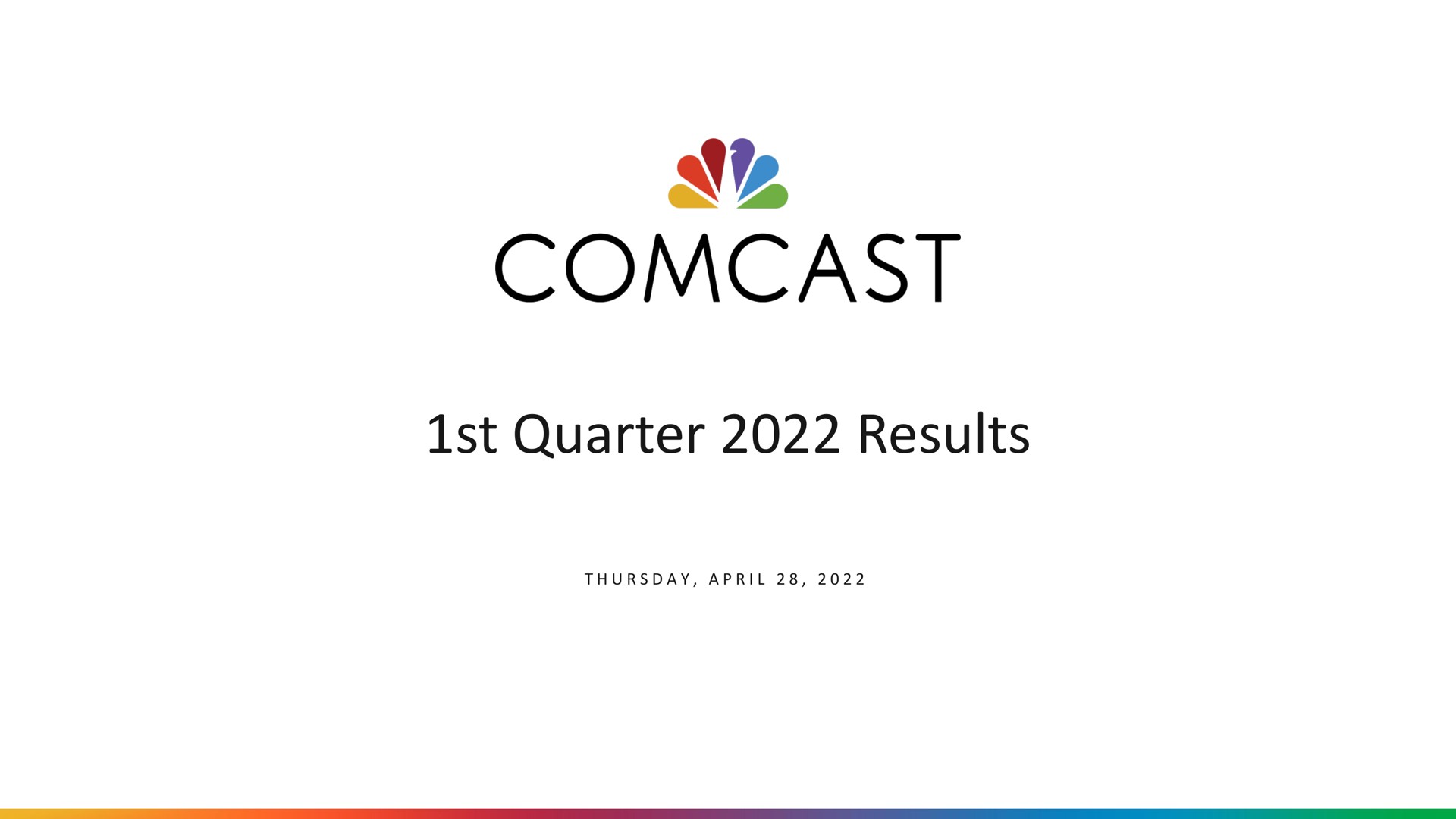 COMCAST

1st Quarter 2022 Results

THURSDAY, APRIL 28, 2022